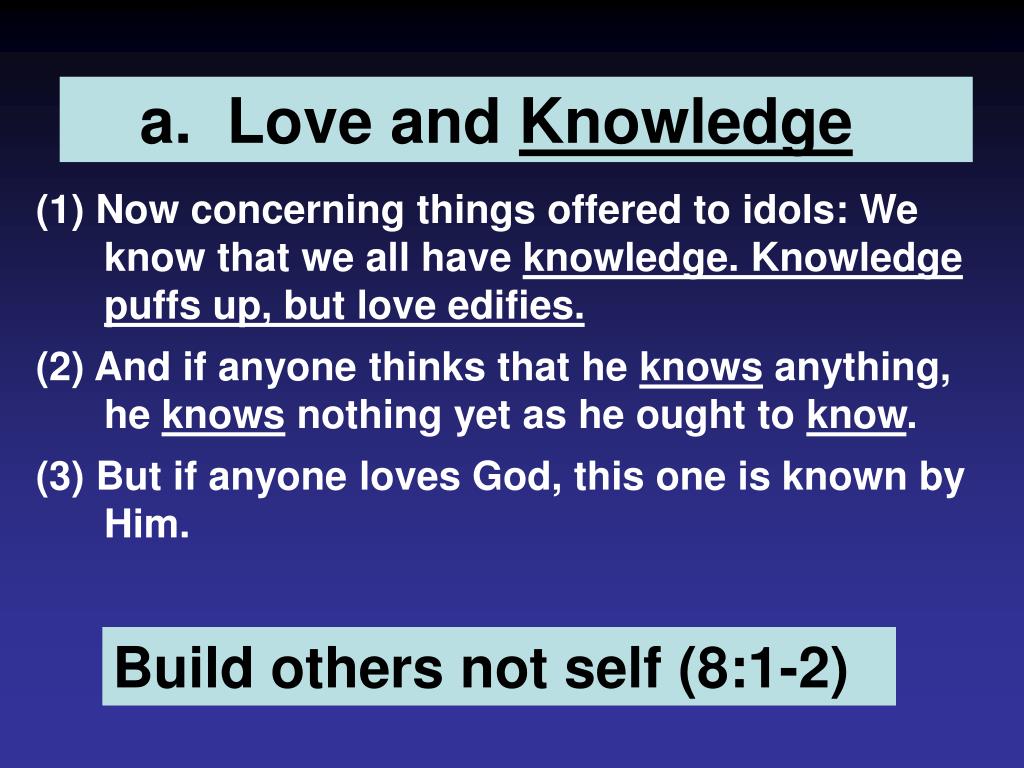 a. Love and Knowledge

(1) Now concerning things offered to idols: We know that we all have knowledge. Knowledge puffs up, but love edifies.

(2) And if anyone thinks that he knows anything, he knows nothing yet as he ought to know.

(3) But if anyone loves God, this one is known by Him.

Build others not self (8:1-2)